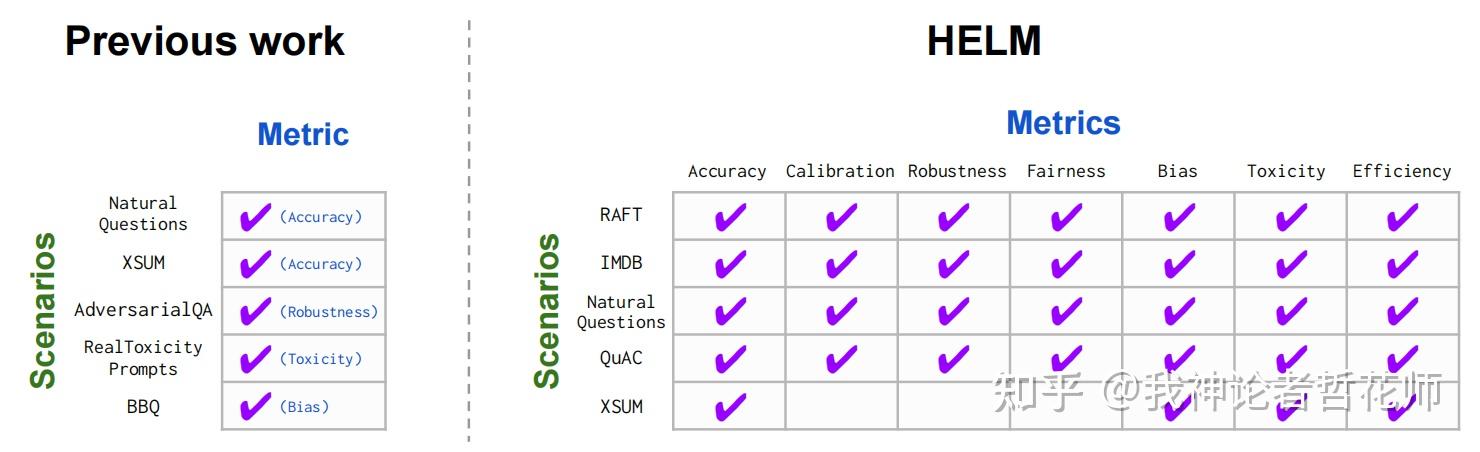 Previous work

Metric

Scenarios

| | |
|---|---|
| Natural Questions | ✔ (Accuracy) |
| XSUM | ✔ (Accuracy) |
| AdversarialQA | ✔ (Robustness) |
| RealToxicity Prompts | ✔ (Toxicity) |
| BBQ | ✔ (Bias) |

HELM

Metrics

Scenarios

| | Accuracy | Calibration | Robustness | Fairness | Bias | Toxicity | Efficiency |
|---|---|---|---|---|---|---|---|
| RAFT | ✔ | ✔ | ✔ | ✔ | ✔ | ✔ | ✔ |
| IMDB | ✔ | ✔ | ✔ | ✔ | ✔ | ✔ | ✔ |
| Natural Questions | ✔ | ✔ | ✔ | ✔ | ✔ | ✔ | ✔ |
| QuAC | ✔ | ✔ | ✔ | ✔ | ✔ | ✔ | ✔ |
| XSUM | ✔ | | | | ✔ | ✔ | ✔ |

知乎 @我神论者哲花师